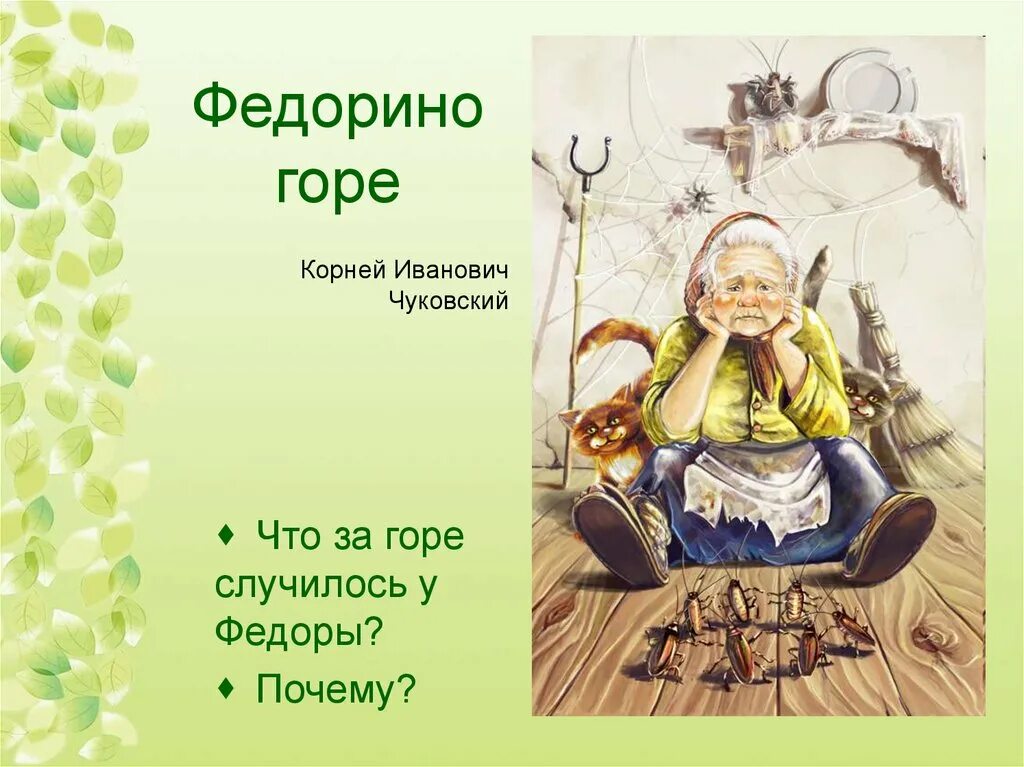 Федорино горе

Корней Иванович Чуковский

♦ Что за горе случилось у Федоры?

♦ Почему?